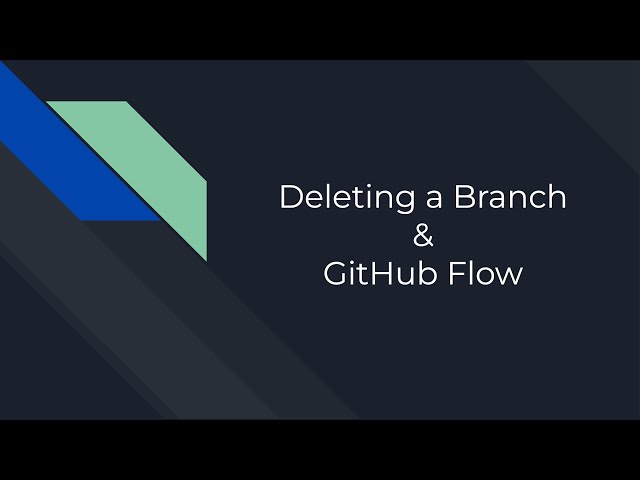 Deleting a Branch
&
GitHub Flow